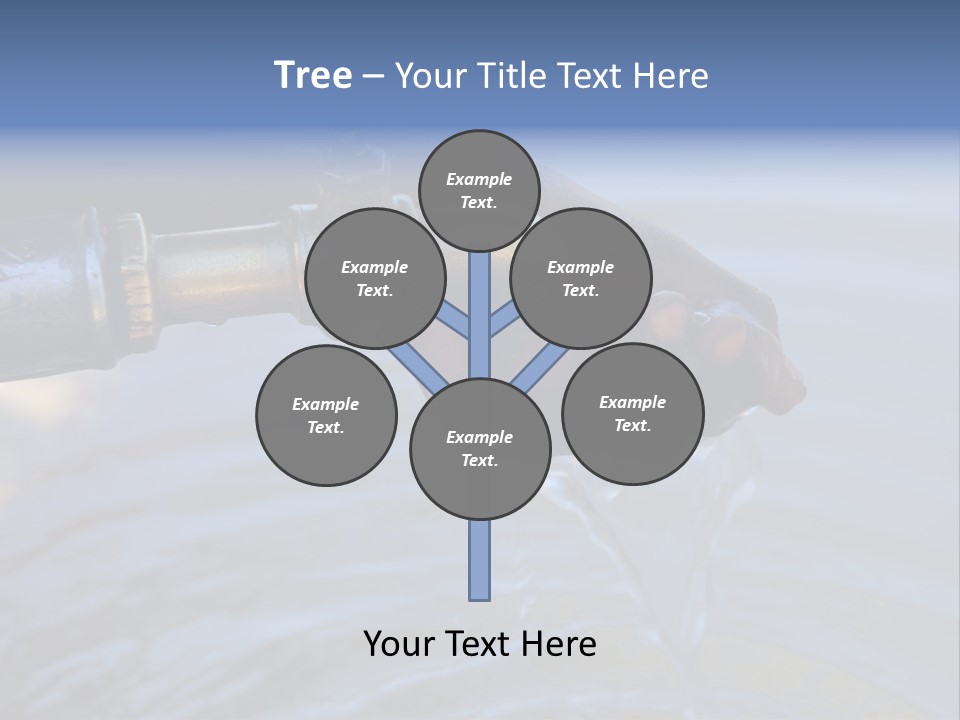 Tree – Your Title Text Here

Example Text.

Example Text.

Example Text.

Example Text.

Example Text.

Example Text.

Your Text Here